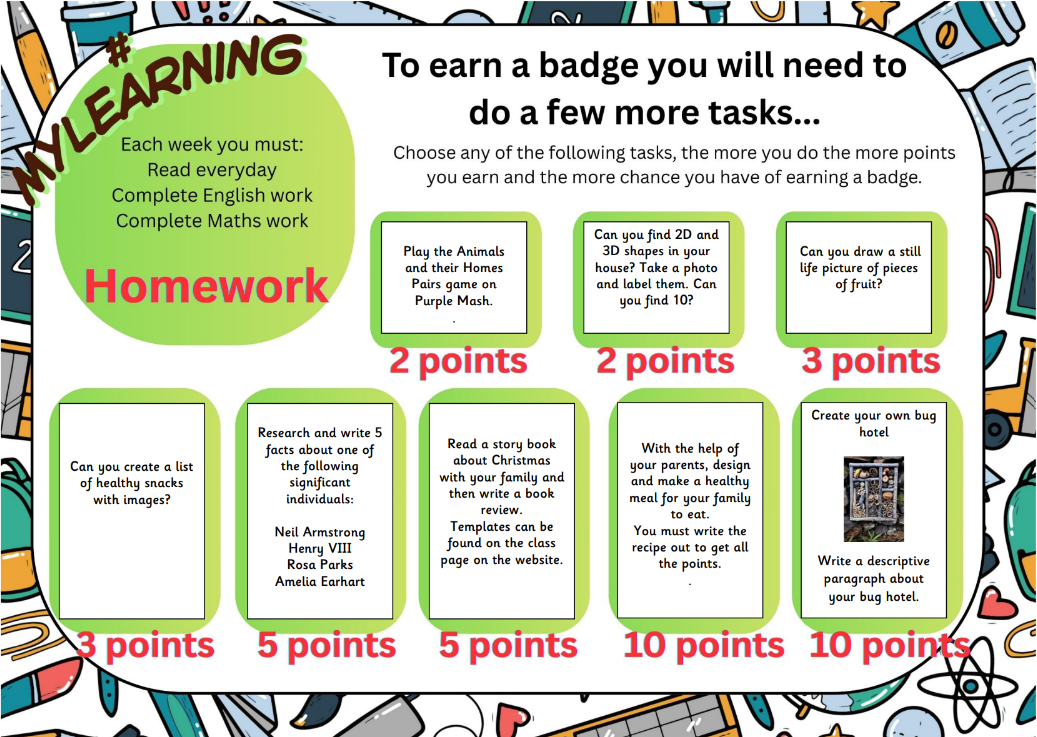 #MYLEARNING

Each week you must:
Read everyday
Complete English work
Complete Maths work

Homework

To earn a badge you will need to do a few more tasks...

Choose any of the following tasks, the more you do the more points you earn and the more chance you have of earning a badge.

Play the Animals and their Homes Pairs game on Purple Mash.
.

2 points

Can you find 2D and 3D shapes in your house? Take a photo and label them. Can you find 10?

2 points

Can you draw a still life picture of pieces of fruit?

3 points

Can you create a list of healthy snacks with images?

3 points

Research and write 5 facts about one of the following significant individuals:

Neil Armstrong
Henry VIII
Rosa Parks
Amelia Earhart

5 points

Read a story book about Christmas with your family and then write a book review.
Templates can be found on the class page on the website.

5 points

With the help of your parents, design and make a healthy meal for your family to eat.
You must write the recipe out to get all the points.
.

10 points

Create your own bug hotel

Write a descriptive paragraph about your bug hotel.

10 points